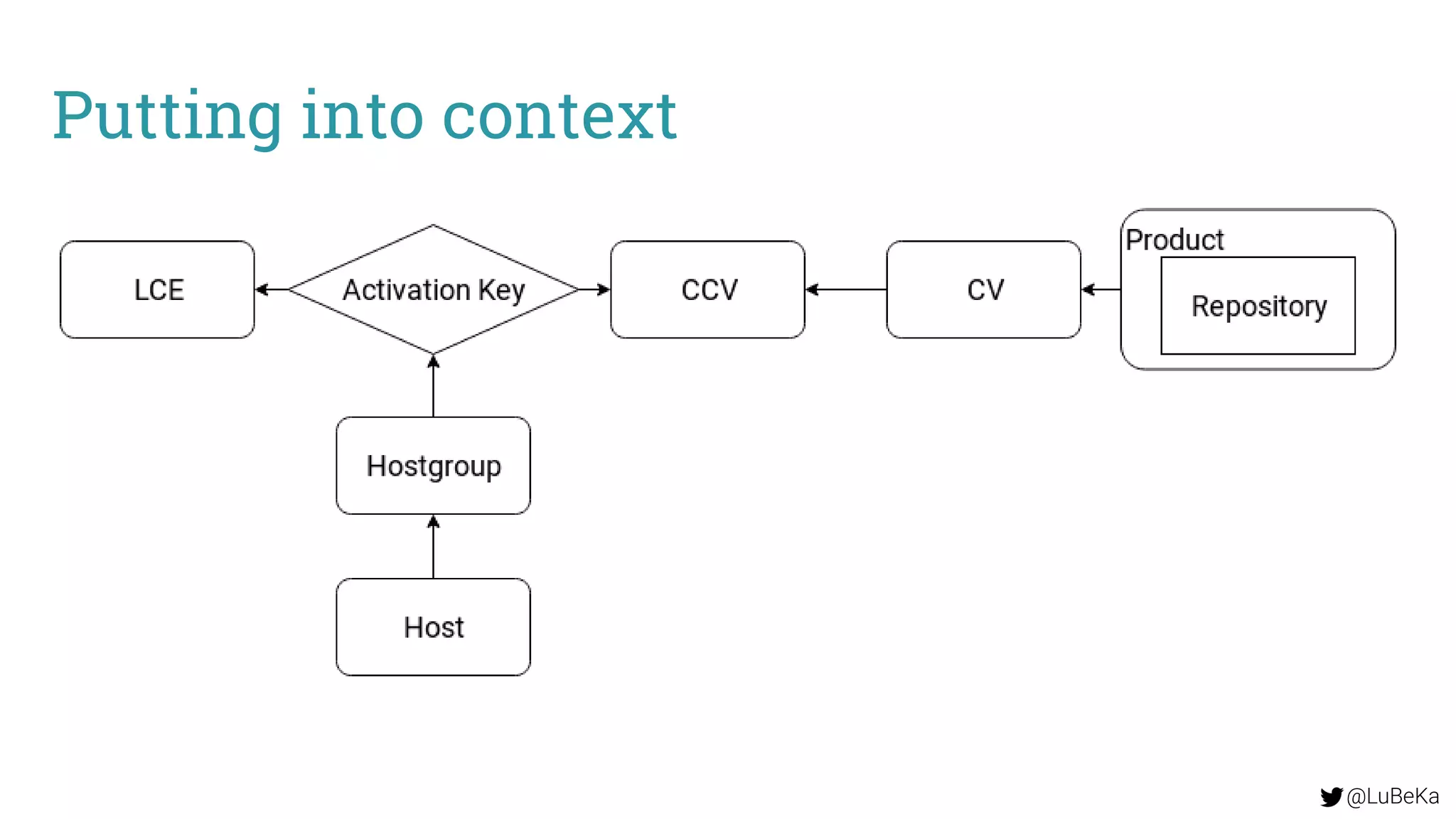 Putting into context

LCE

Activation Key

CCV

CV

Product

Repository

Hostgroup

Host

@LuBeKa